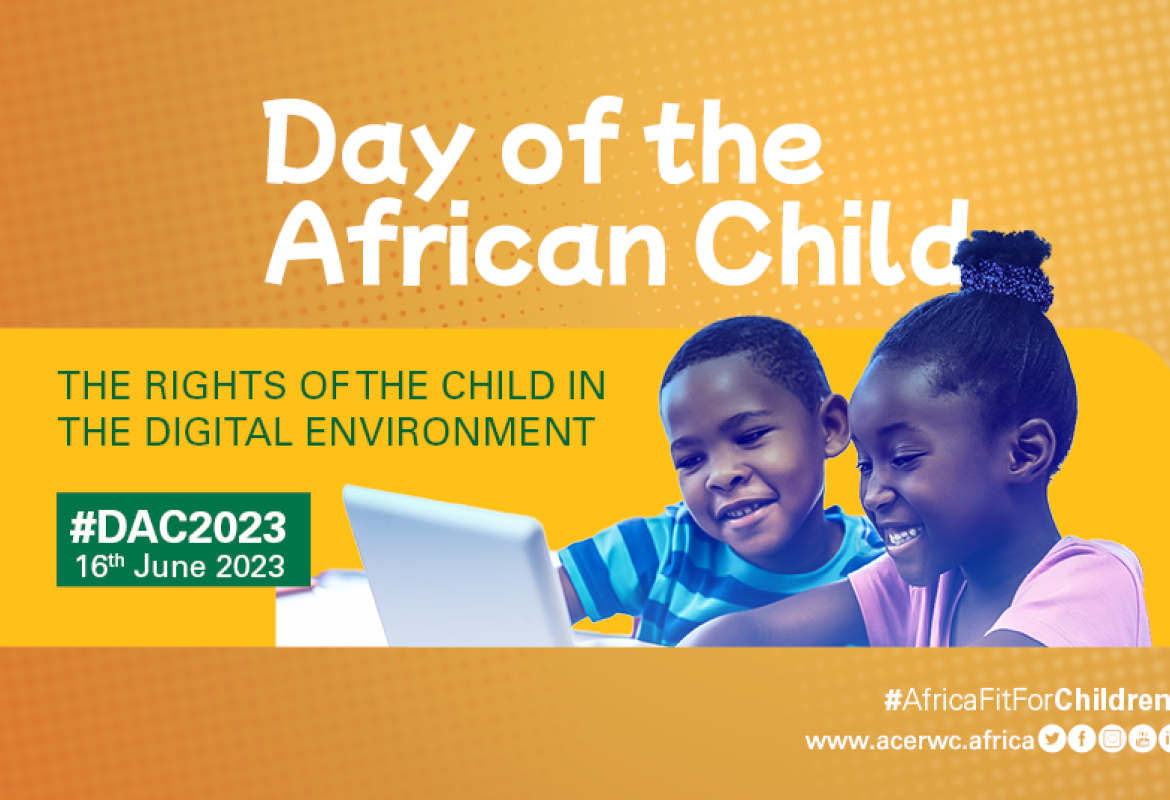 Day of the African Child

THE RIGHTS OF THE CHILD IN THE DIGITAL ENVIRONMENT

#DAC2023
16th June 2023

#AfricaFitForChildren
www.acerwc.africa